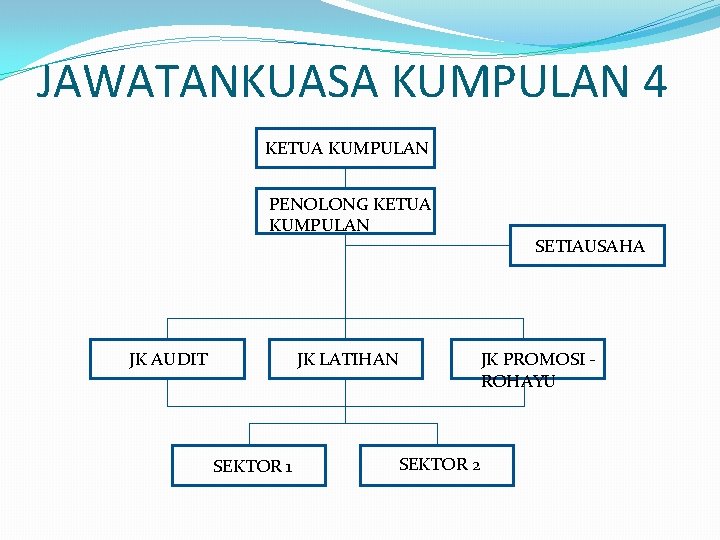 JAWATANKUASA KUMPULAN 4

KETUA KUMPULAN

PENOLONG KETUA KUMPULAN

SETIAUSAHA

JK AUDIT

JK LATIHAN

JK PROMOSI - ROHAYU

SEKTOR 1

SEKTOR 2